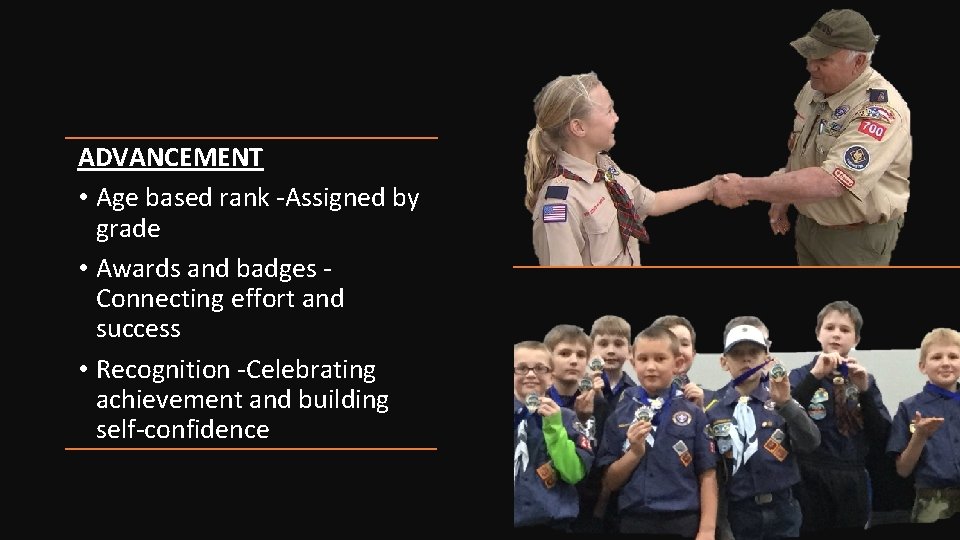 ADVANCEMENT

• Age based rank -Assigned by grade
• Awards and badges - Connecting effort and success
• Recognition -Celebrating achievement and building self-confidence

700